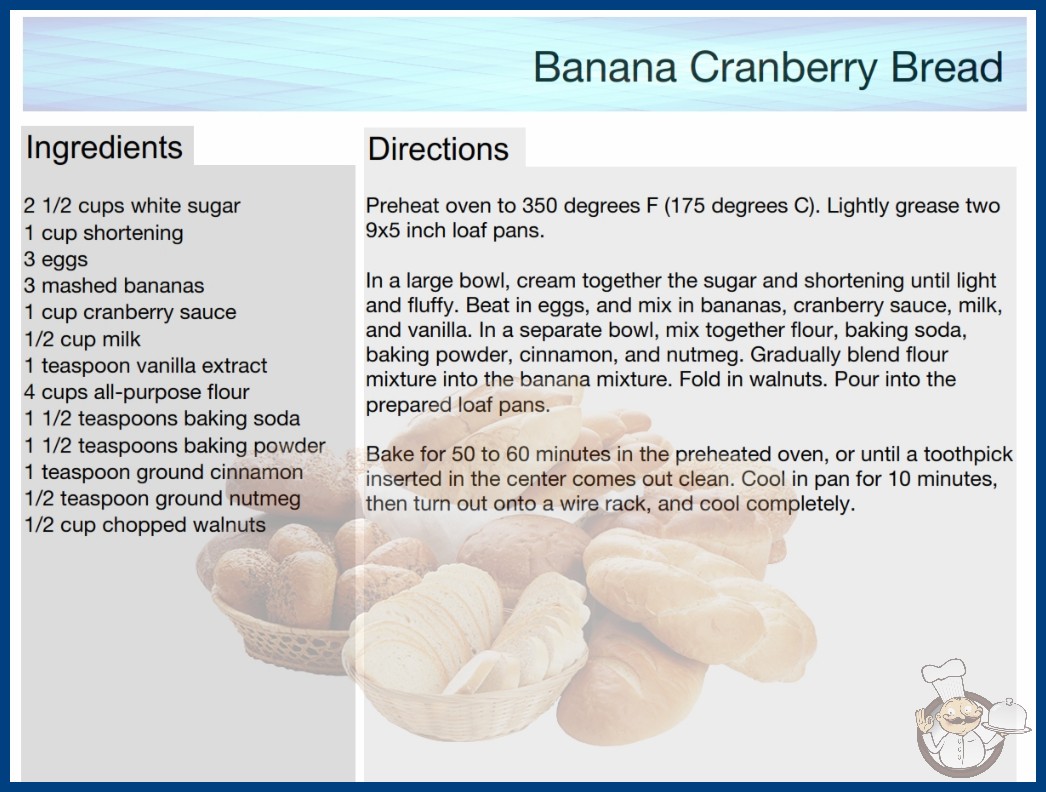 Banana Cranberry Bread

Ingredients

2 1/2 cups white sugar
1 cup shortening
3 eggs
3 mashed bananas
1 cup cranberry sauce
1/2 cup milk
1 teaspoon vanilla extract
4 cups all-purpose flour
1 1/2 teaspoons baking soda
1 1/2 teaspoons baking powder
1 teaspoon ground cinnamon
1/2 teaspoon ground nutmeg
1/2 cup chopped walnuts

Directions

Preheat oven to 350 degrees F (175 degrees C). Lightly grease two 9x5 inch loaf pans.

In a large bowl, cream together the sugar and shortening until light and fluffy. Beat in eggs, and mix in bananas, cranberry sauce, milk, and vanilla. In a separate bowl, mix together flour, baking soda, baking powder, cinnamon, and nutmeg. Gradually blend flour mixture into the banana mixture. Fold in walnuts. Pour into the prepared loaf pans.

Bake for 50 to 60 minutes in the preheated oven, or until a toothpick inserted in the center comes out clean. Cool in pan for 10 minutes, then turn out onto a wire rack, and cool completely.